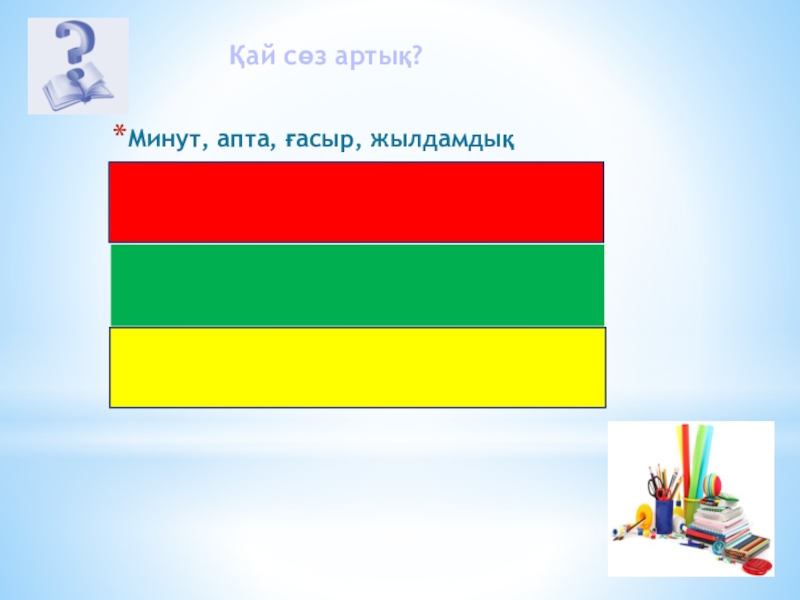 Қай сөз артық?

*Минут, апта, ғасыр, жылдамдық